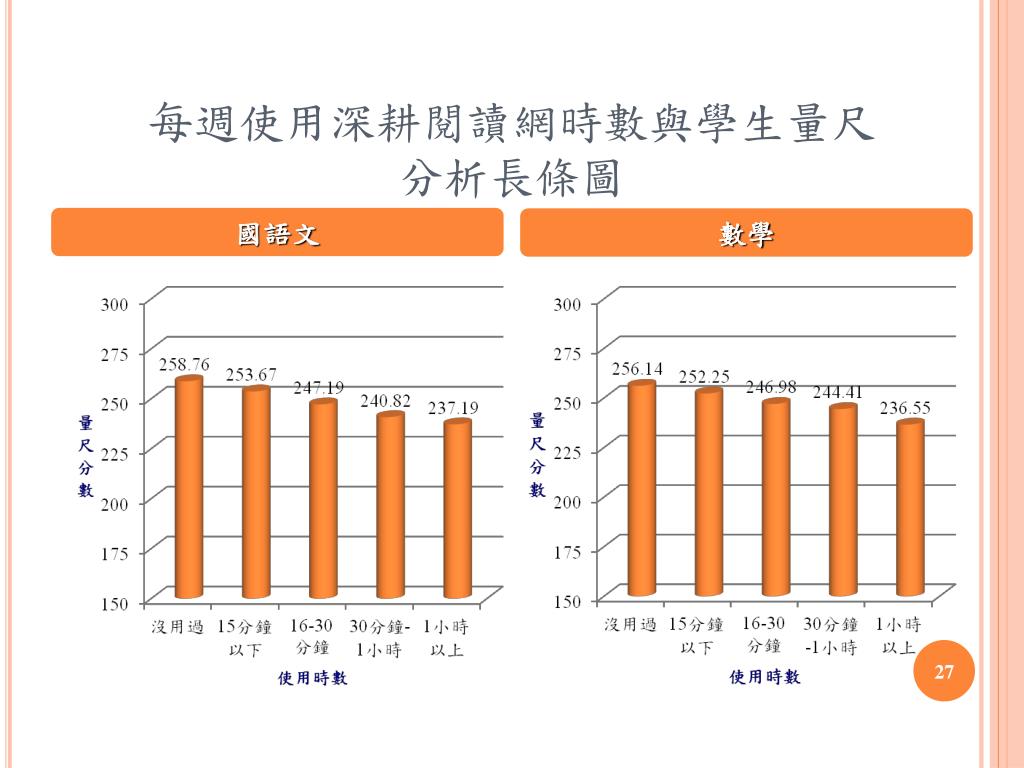 每週使用深耕閱讀網時數與學生量尺分析長條圖

國語文

300
275
250
225
200
175
150

量尺分數

258.76
253.67
247.19
240.82
237.19

沒用過
15分鐘以下
16-30分鐘
30分鐘-1小時
1小時以上

使用時數

數學

300
275
250
225
200
175
150

量尺分數

256.14
252.25
246.98
244.41
236.55

沒用過
15分鐘以下
16-30分鐘
30分鐘-1小時
1小時以上

使用時數

27